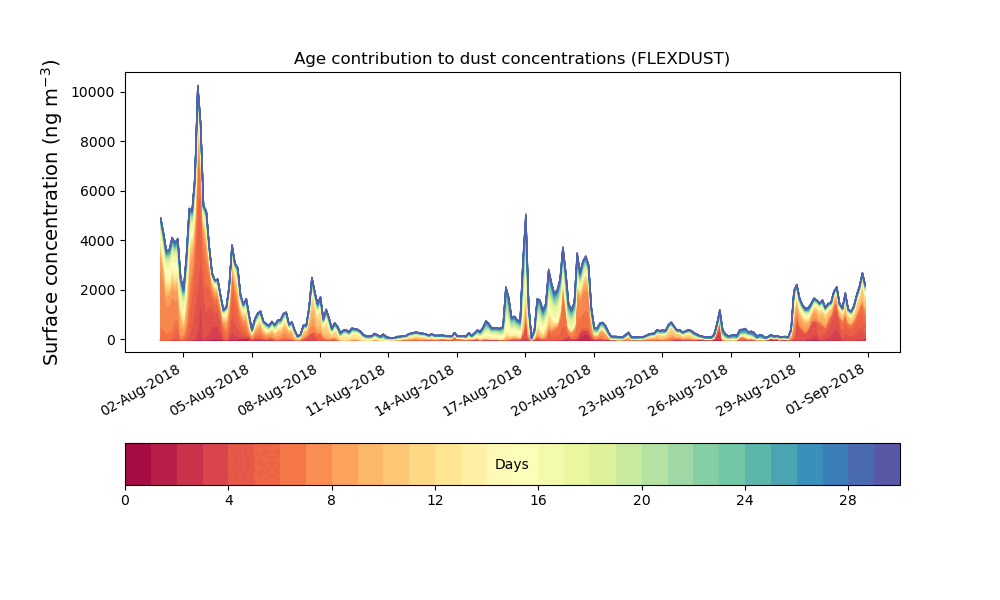 Age contribution to dust concentrations (FLEXDUST)

Surface concentration (ng m$^{-3}$)

10000
8000
6000
4000
2000
0

02-Aug-2018
05-Aug-2018
08-Aug-2018
11-Aug-2018
14-Aug-2018
17-Aug-2018
20-Aug-2018
23-Aug-2018
26-Aug-2018
29-Aug-2018
01-Sep-2018

Days

0
4
8
12
16
20
24
28